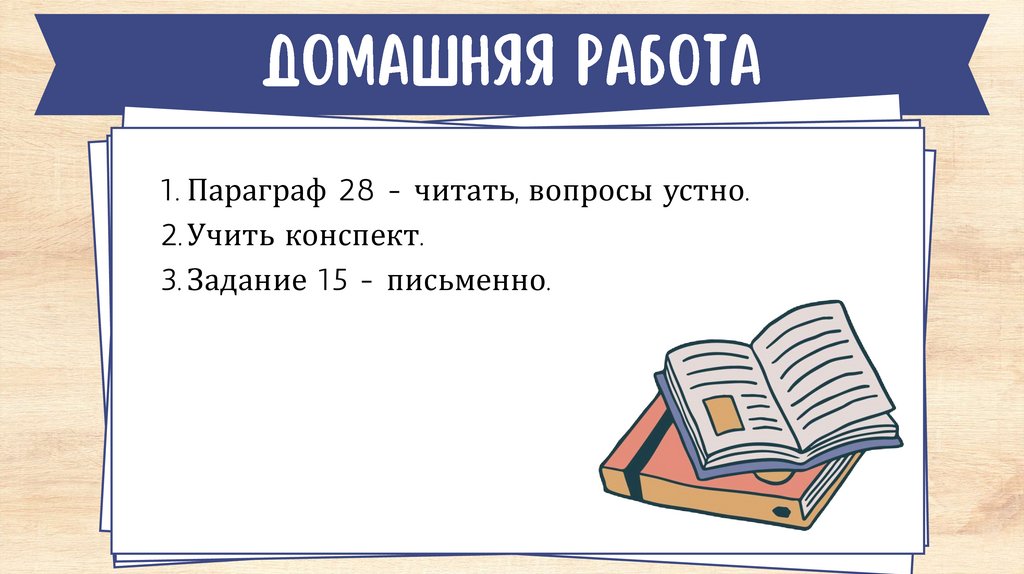 ДОМАШНЯЯ РАБОТА

1. Параграф 28 - читать, вопросы устно.
2. Учить конспект.
3. Задание 15 - письменно.